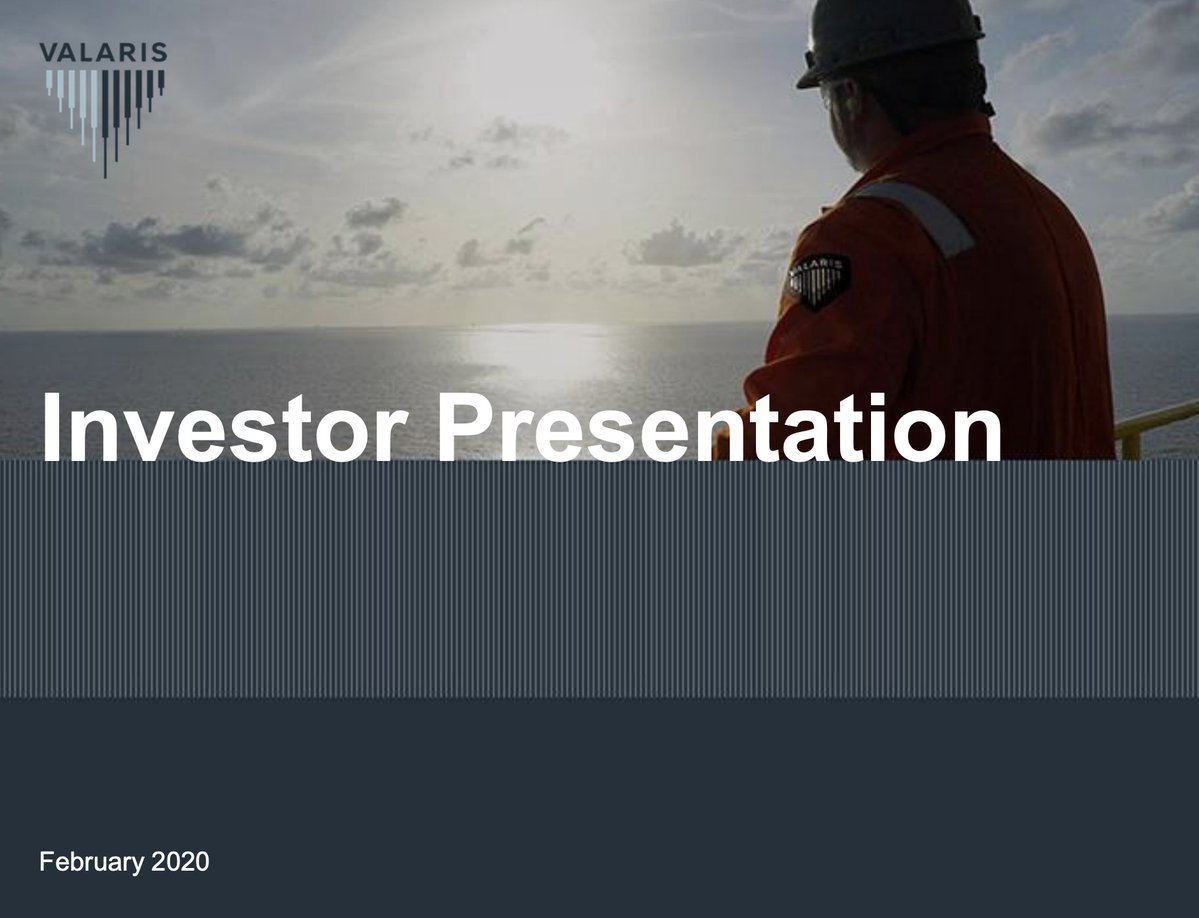 VALARIS

VALARIS

Investor Presentation

February 2020